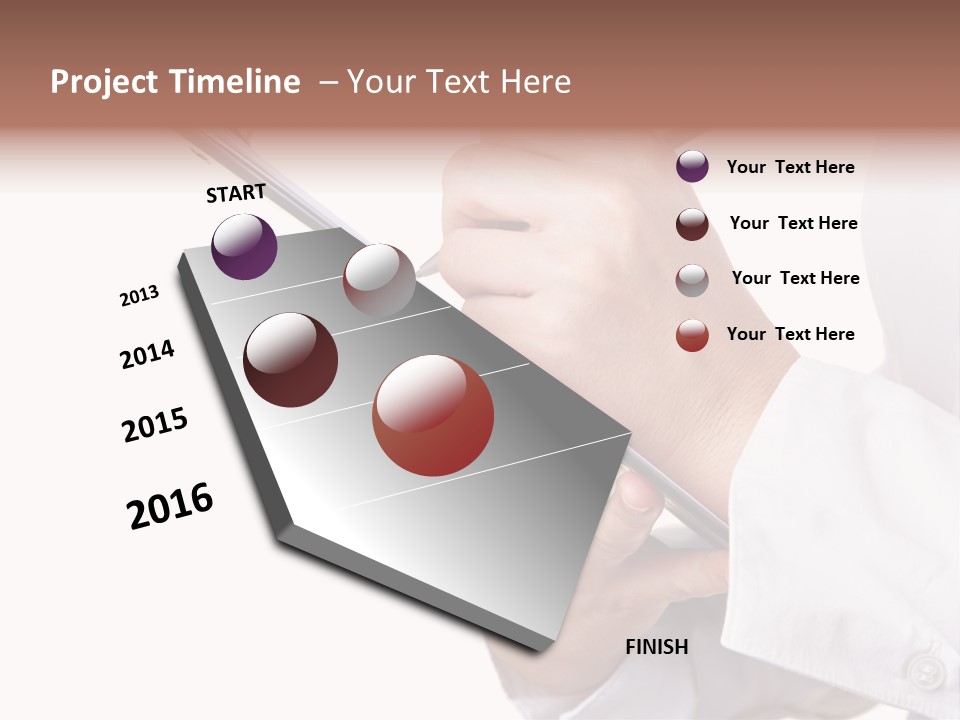 Project Timeline – Your Text Here

START

2013

2014

2015

2016

FINISH

Your Text Here

Your Text Here

Your Text Here

Your Text Here